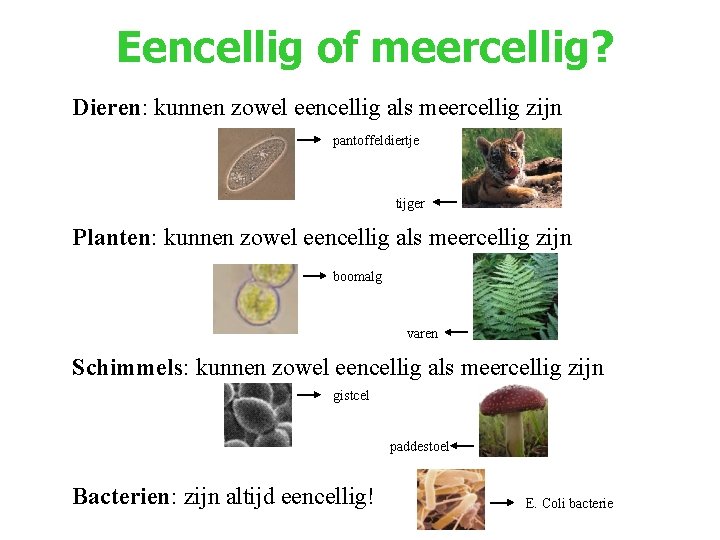 Eencellig of meercellig?

Dieren: kunnen zowel eencellig als meercellig zijn

pantoffeldiertje

tijger

Planten: kunnen zowel eencellig als meercellig zijn

boomalg

varen

Schimmels: kunnen zowel eencellig als meercellig zijn

gistcel

paddestoel

Bacterien: zijn altijd eencellig!

E. Coli bacterie